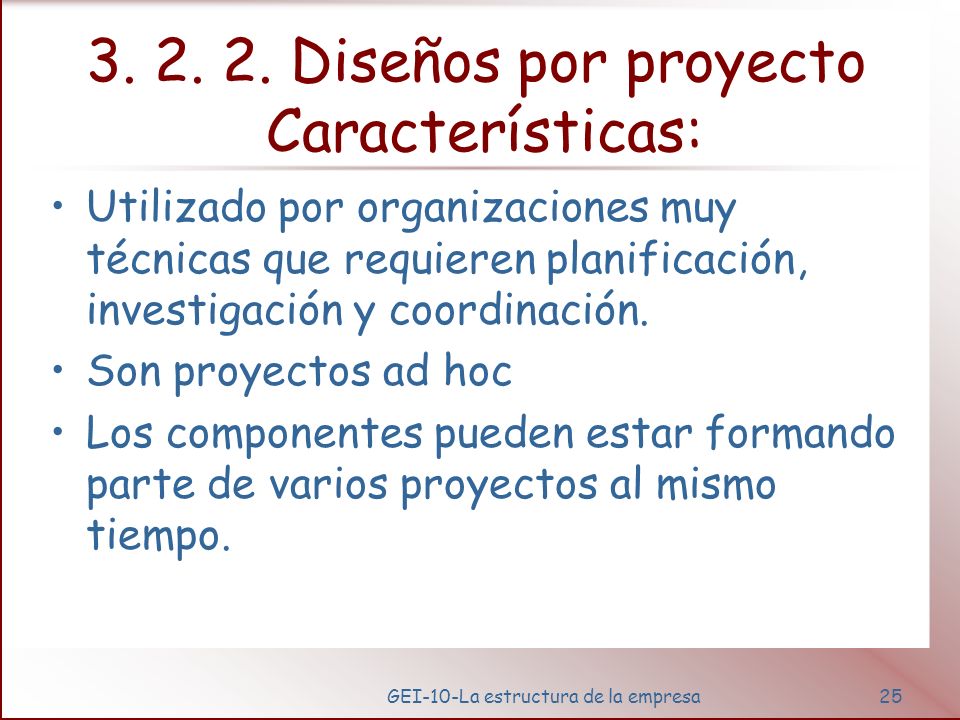 3. 2. 2. Diseños por proyecto Características:

• Utilizado por organizaciones muy técnicas que requieren planificación, investigación y coordinación.

• Son proyectos ad hoc

• Los componentes pueden estar formando parte de varios proyectos al mismo tiempo.

GEI-10-La estructura de la empresa

25